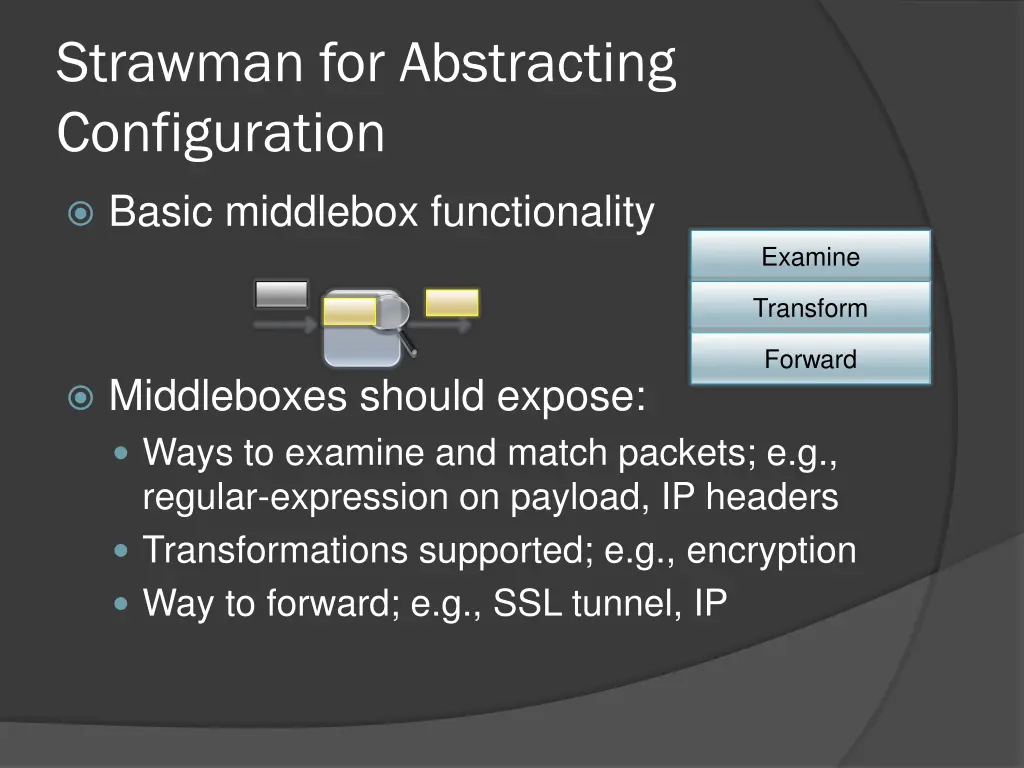 Strawman for Abstracting Configuration

Basic middlebox functionality

Examine

Transform

Forward

Middleboxes should expose:

Ways to examine and match packets; e.g., regular-expression on payload, IP headers

Transformations supported; e.g., encryption

Way to forward; e.g., SSL tunnel, IP